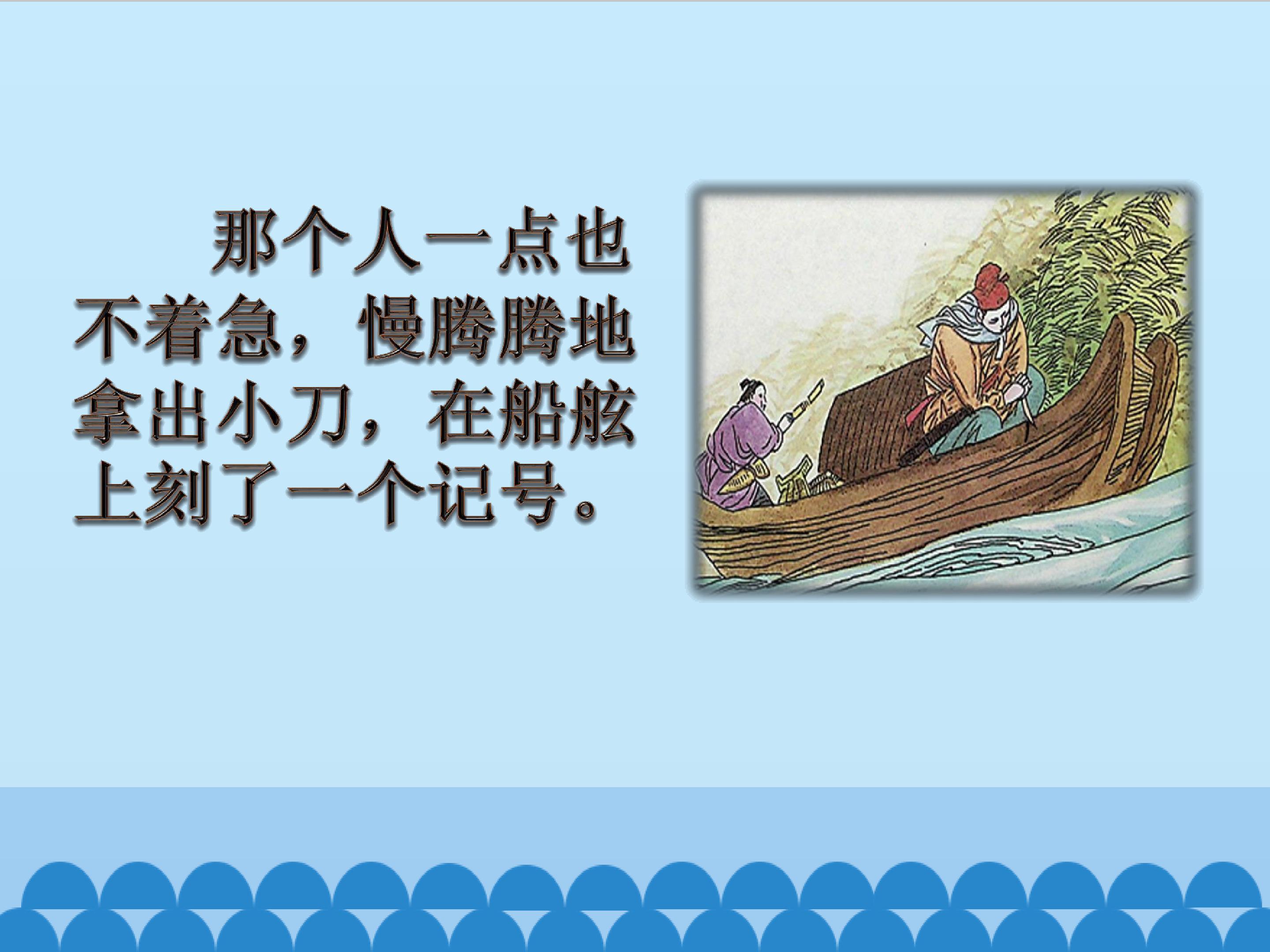 那个人一点也不着急，慢腾腾地拿出小刀，在船舷上刻了一个记号。